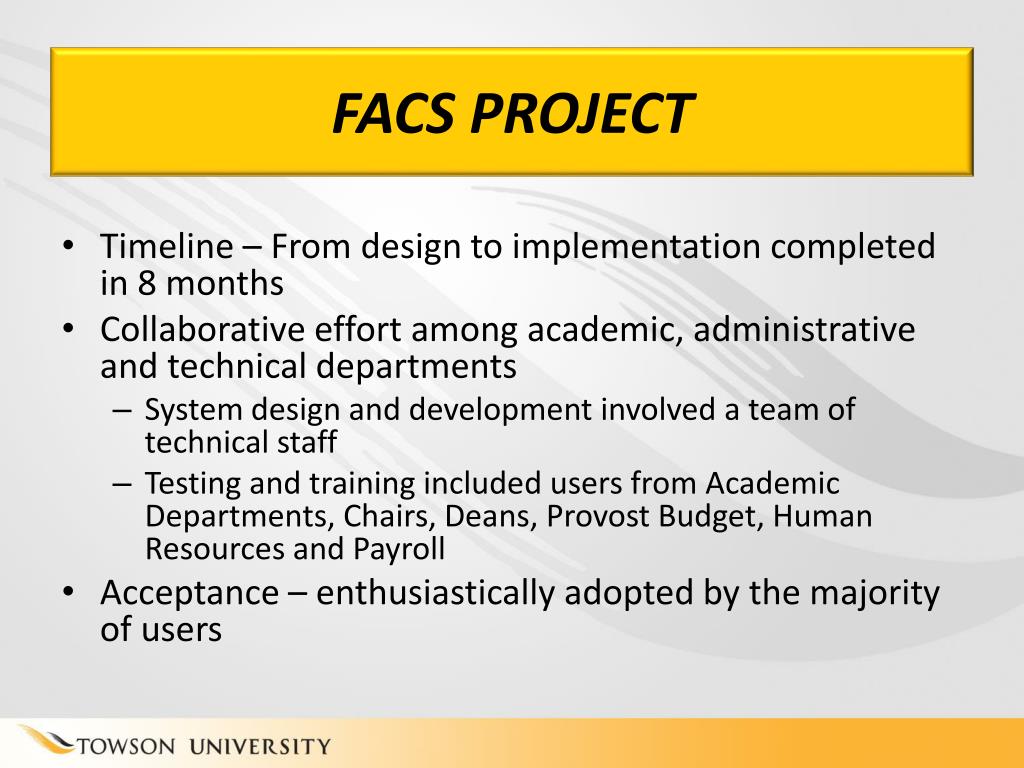 FACS PROJECT

• Timeline – From design to implementation completed in 8 months
• Collaborative effort among academic, administrative and technical departments
– System design and development involved a team of technical staff
– Testing and training included users from Academic Departments, Chairs, Deans, Provost Budget, Human Resources and Payroll
• Acceptance – enthusiastically adopted by the majority of users

TOWSON UNIVERSITY